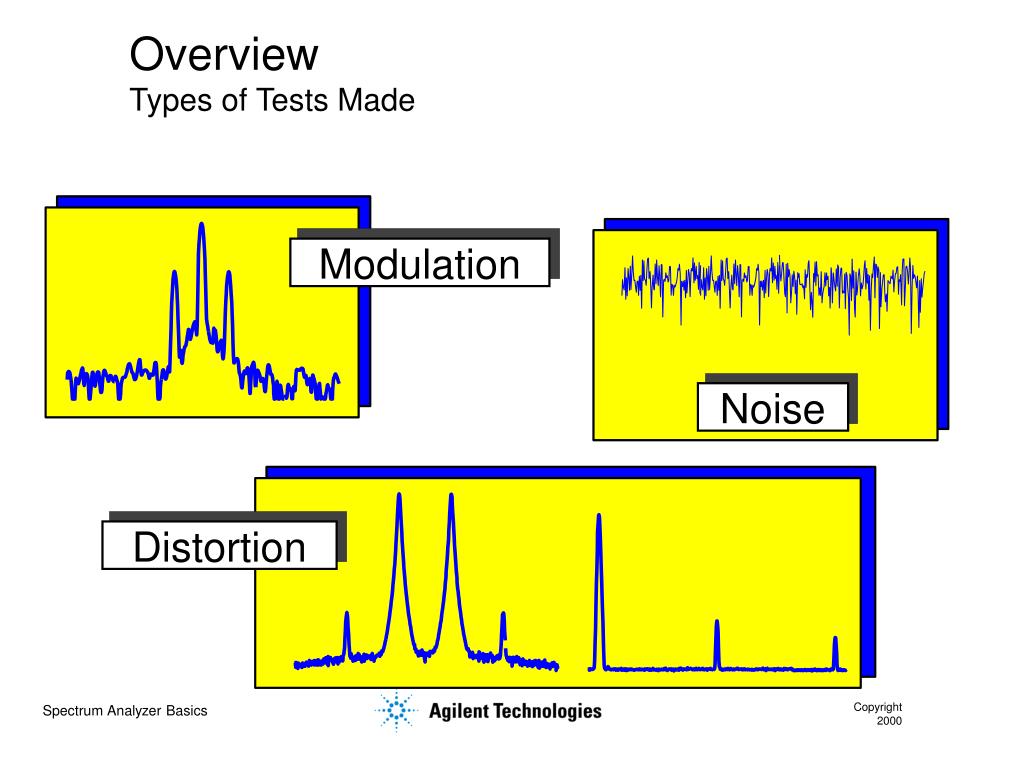 Overview
Types of Tests Made

Modulation

Noise

Distortion

Spectrum Analyzer Basics

Agilent Technologies

Copyright 2000